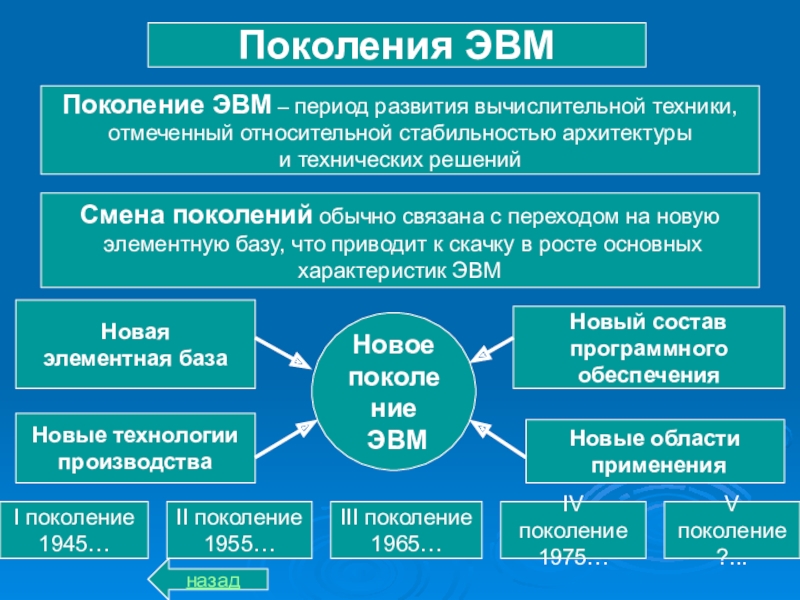 Поколения ЭВМ

Поколение ЭВМ – период развития вычислительной техники, отмеченный относительной стабильностью архитектуры и технических решений

Смена поколений обычно связана с переходом на новую элементную базу, что приводит к скачку в росте основных характеристик ЭВМ

Новая элементная база

Новые технологии производства

Новое поколение ЭВМ

Новый состав программного обеспечения

Новые области применения

I поколение 1945…

II поколение 1955…

III поколение 1965…

IV поколение 1975…

V поколение ?...

назад